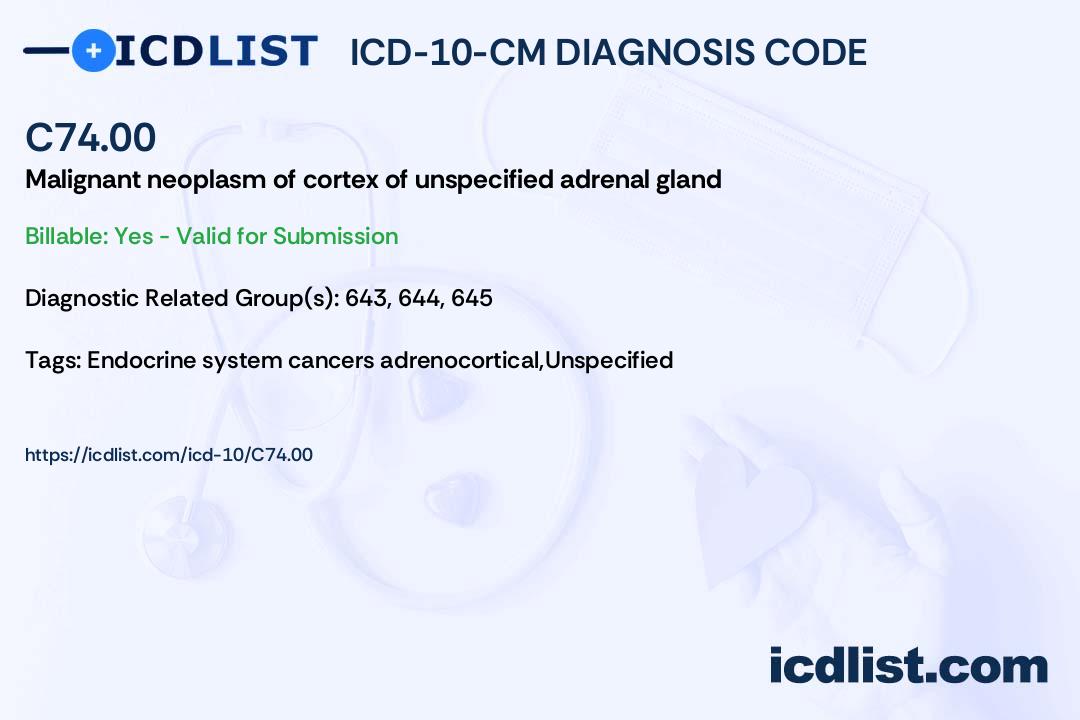 ICDLIST ICD-10-CM DIAGNOSIS CODE

C74.00

Malignant neoplasm of cortex of unspecified adrenal gland

Billable: Yes - Valid for Submission

Diagnostic Related Group(s): 643, 644, 645

Tags: Endocrine system cancers adrenocortical,Unspecified

https://icdlist.com/icd-10/C74.00

icdlist.com